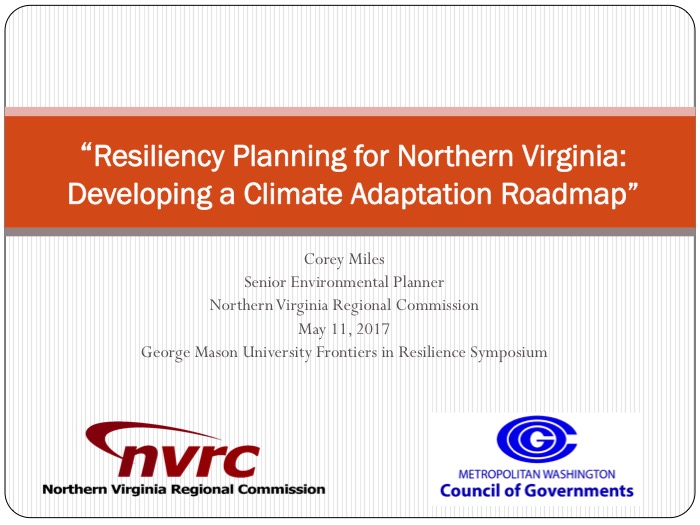 “Resiliency Planning for Northern Virginia: Developing a Climate Adaptation Roadmap”

Corey Miles
Senior Environmental Planner
Northern Virginia Regional Commission
May 11, 2017
George Mason University Frontiers in Resilience Symposium

nvrc
Northern Virginia Regional Commission

METROPOLITAN WASHINGTON
Council of Governments